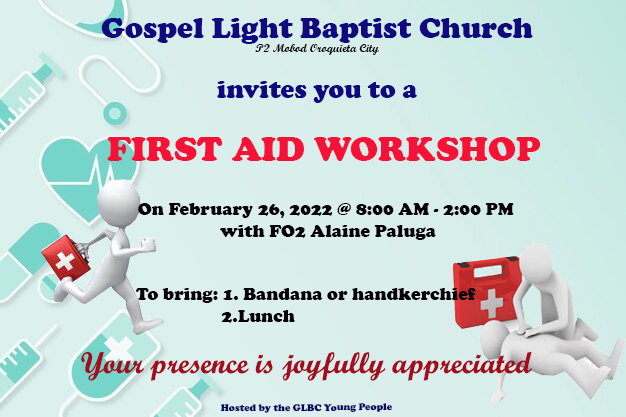 Gospel Light Baptist Church
P2 Mobod Oroquieta City

invites you to a

FIRST AID WORKSHOP

On February 26, 2022 @ 8:00 AM - 2:00 PM
with FO2 Alaine Paluga

To bring: 1. Bandana or handkerchief
2.Lunch

Your presence is joyfully appreciated

Hosted by the GLBC Young People